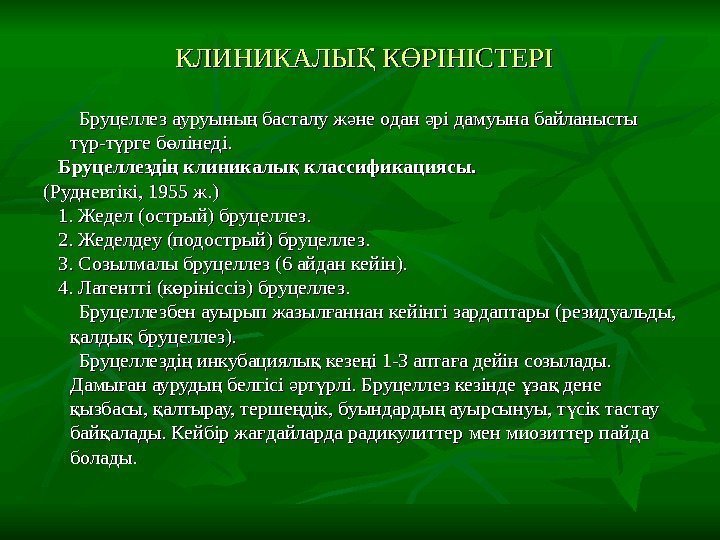 КЛИНИКАЛЫҚ КӨРІНІСТЕРІ

Бруцеллез ауруының басталу және одан әрі дамуына байланысты түр-түрге бөлінеді.

**Бруцеллездің клиникалық классификациясы.**
(Рудневтікі, 1955 ж.)
1. Жедел (острый) бруцеллез.
2. Жеделдеу (подострый) бруцеллез.
3. Созылмалы бруцеллез (6 айдан кейін).
4. Латентті (көрініссіз) бруцеллез.

Бруцеллезбен ауырып жазылғаннан кейінгі зардаптары (резидуальды, қалдық бруцеллез).

Бруцеллездің инкубациялық кезеңі 1-3 аптаға дейін созылады. Дамыған аурудың белгісі әртүрлі. Бруцеллез кезінде ұзақ дене қызбасы, қалтырау, тершеңдік, буындардың ауырсынуы, түсік тастау байқалады. Кейбір жағдайларда радикулиттер мен миозиттер пайда болады.